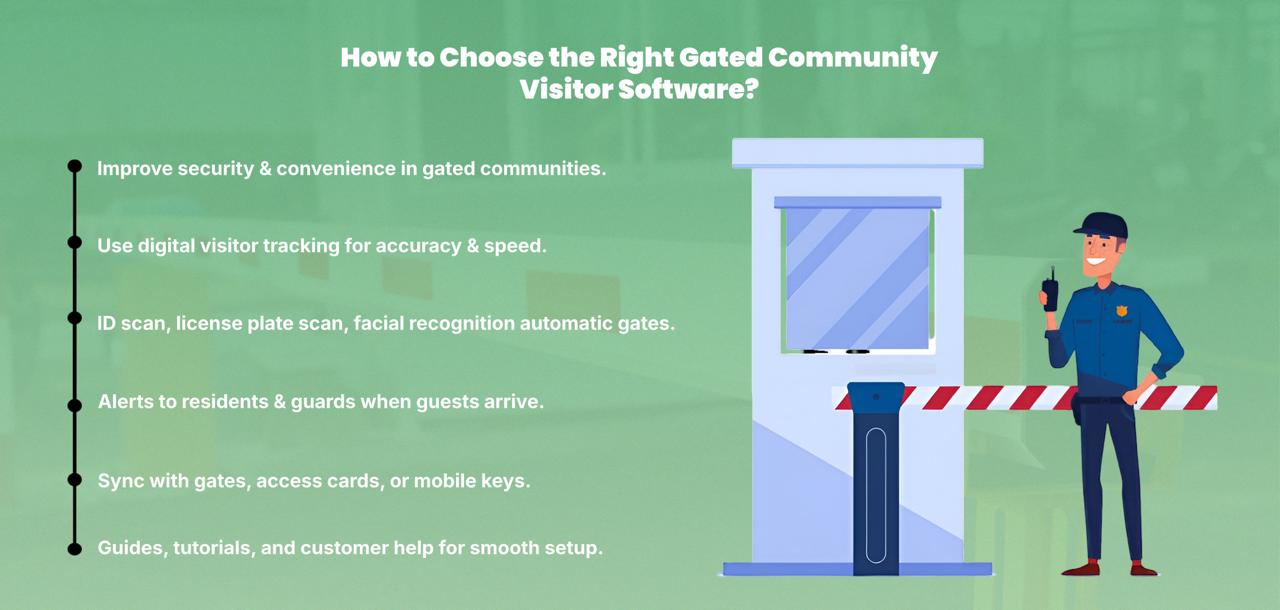 How to Choose the Right Gated Community Visitor Software?

Improve security & convenience in gated communities.

Use digital visitor tracking for accuracy & speed.

ID scan, license plate scan, facial recognition automatic gates.

Alerts to residents & guards when guests arrive.

Sync with gates, access cards, or mobile keys.

Guides, tutorials, and customer help for smooth setup.